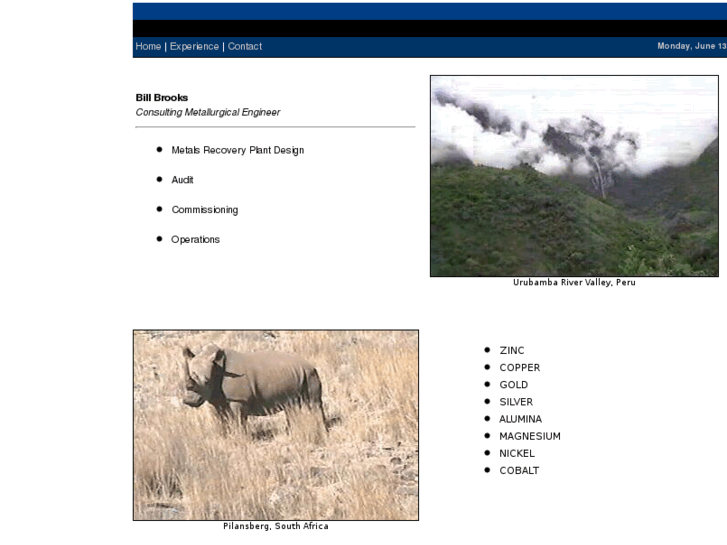 Home | Experience | Contact

Monday, June 13

Bill Brooks
Consulting Metallurgical Engineer

- Metals Recovery Plant Design
- Audit
- Commissioning
- Operations

Urubamba River Valley, Peru

Pilansberg, South Africa

- ZINC
- COPPER
- GOLD
- SILVER
- ALUMINA
- MAGNESIUM
- NICKEL
- COBALT